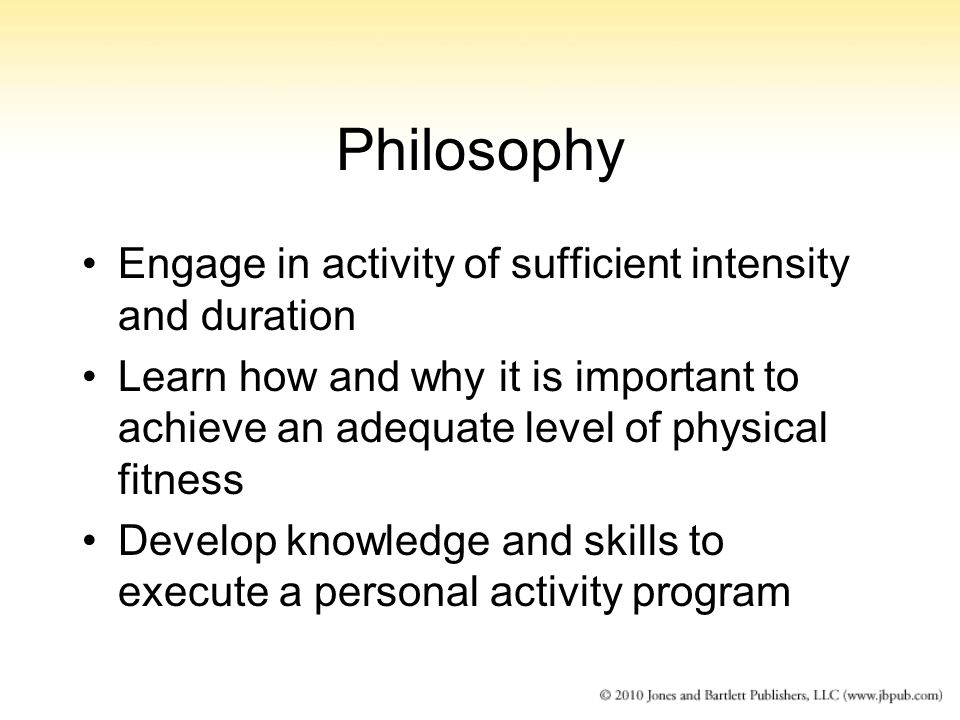 Philosophy

• Engage in activity of sufficient intensity and duration
• Learn how and why it is important to achieve an adequate level of physical fitness
• Develop knowledge and skills to execute a personal activity program

© 2010 Jones and Bartlett Publishers, LLC (www.jbpub.com)